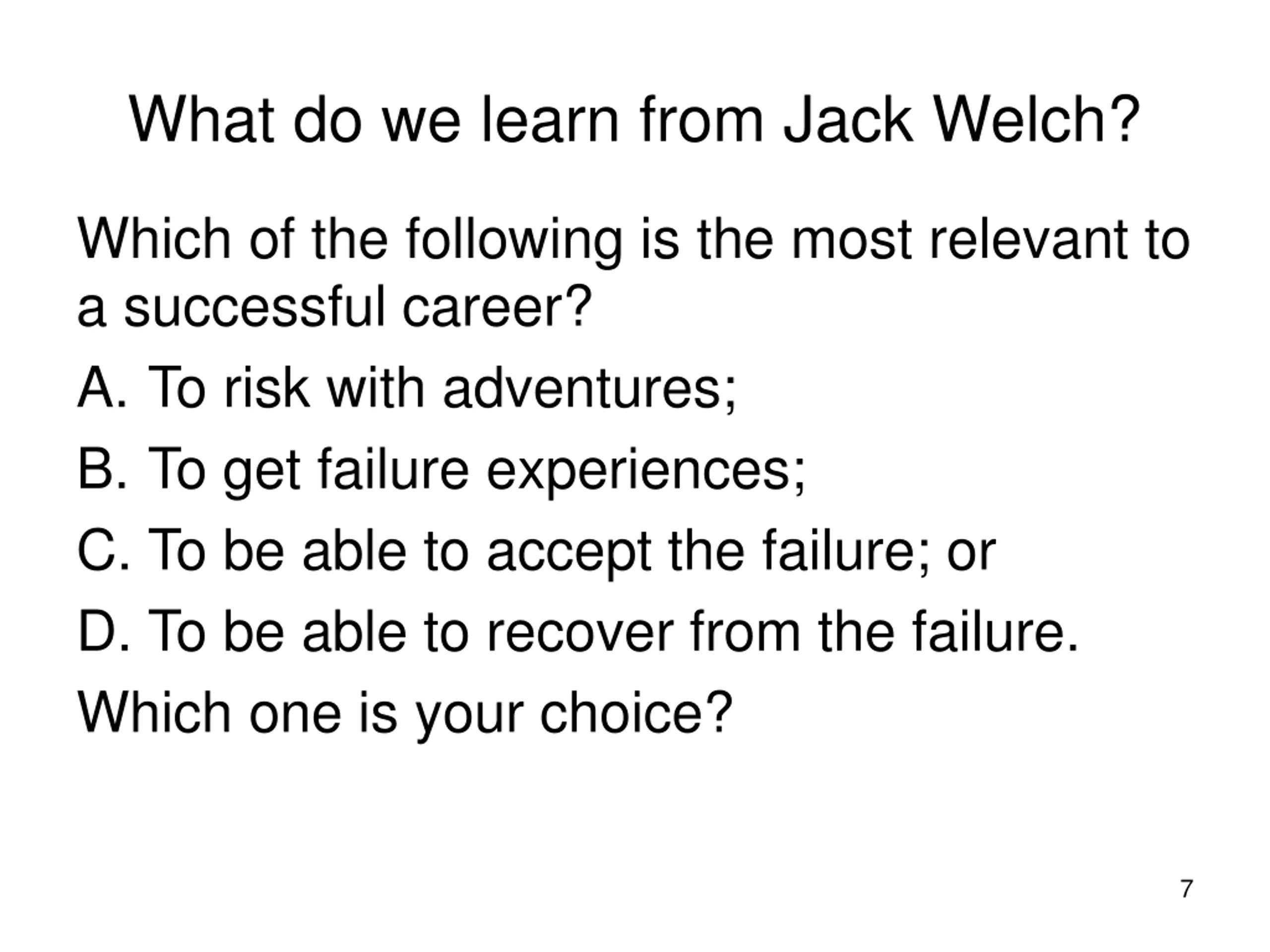 What do we learn from Jack Welch?

Which of the following is the most relevant to a successful career?

A. To risk with adventures;

B. To get failure experiences;

C. To be able to accept the failure; or

D. To be able to recover from the failure.

Which one is your choice?

7